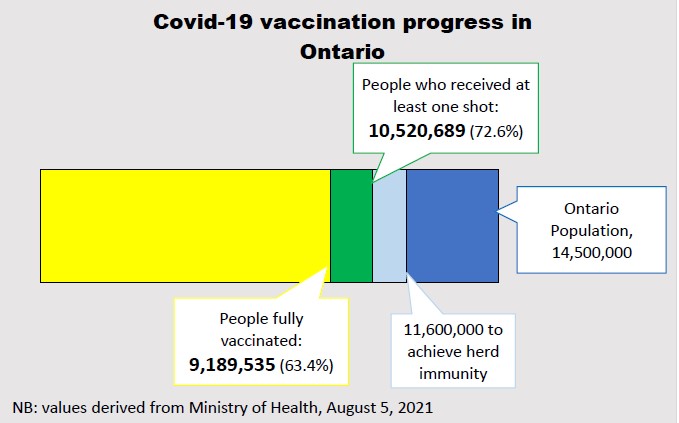 Covid-19 vaccination progress in Ontario

People who received at least one shot:
10,520,689 (72.6%)

Ontario Population, 14,500,000

People fully vaccinated:
9,189,535 (63.4%)

11,600,000 to achieve herd immunity

NB: values derived from Ministry of Health, August 5, 2021